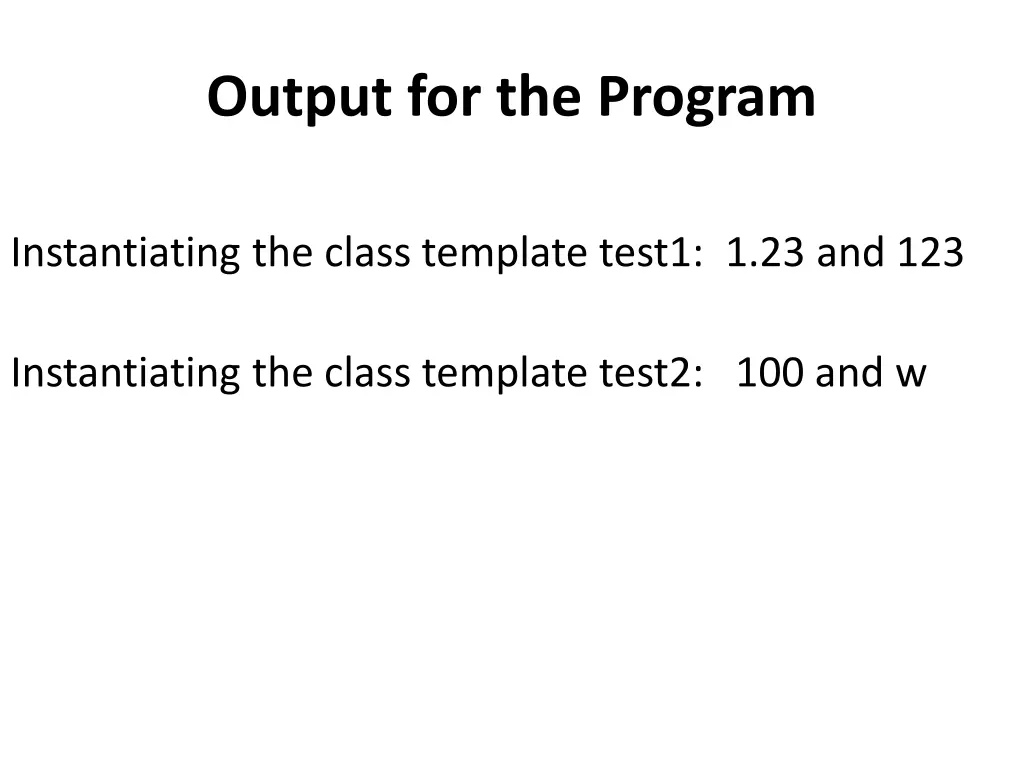 Output for the Program

Instantiating the class template test1:  1.23 and 123

Instantiating the class template test2:   100 and w